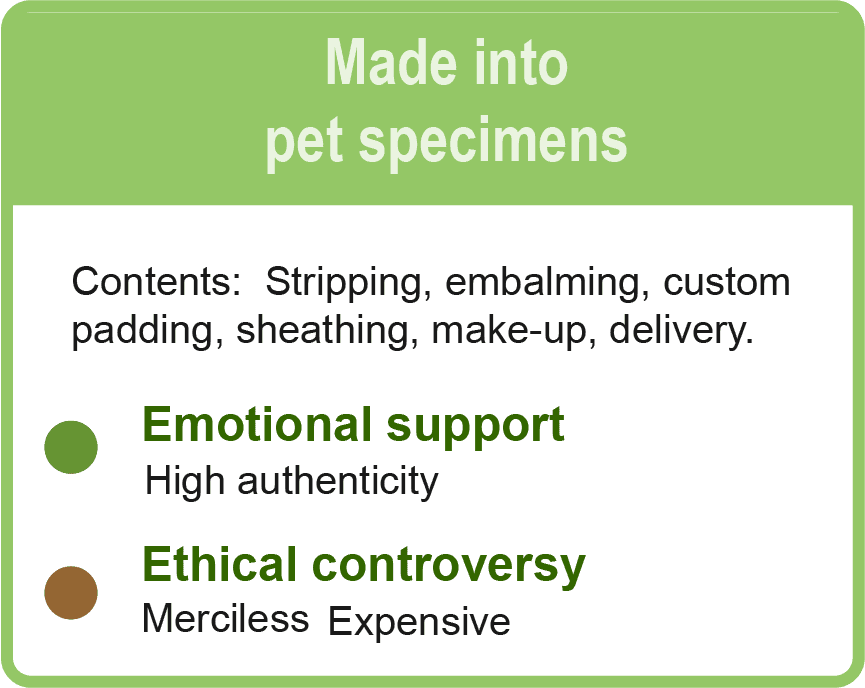 Made into pet specimens

Contents: Stripping, embalming, custom padding, sheathing, make-up, delivery.

Emotional support
High authenticity

Ethical controversy
Merciless Expensive